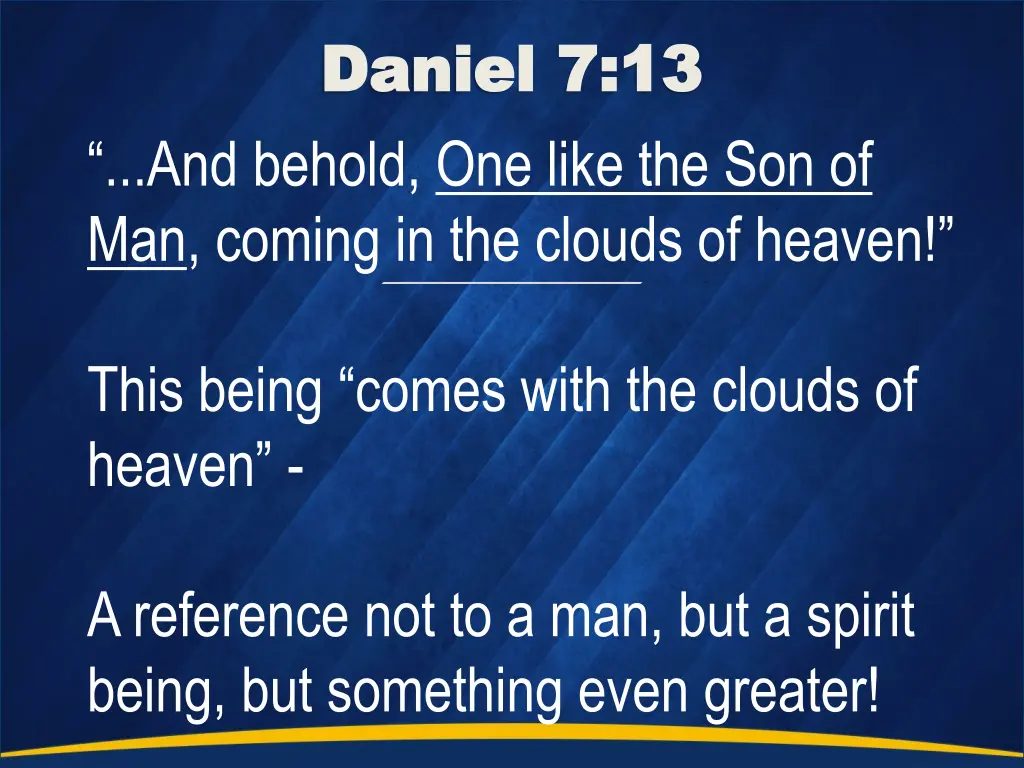 Daniel 7:13

“...And behold, One like the Son of Man, coming in the clouds of heaven!”

This being “comes with the clouds of heaven” -

A reference not to a man, but a spirit being, but something even greater!